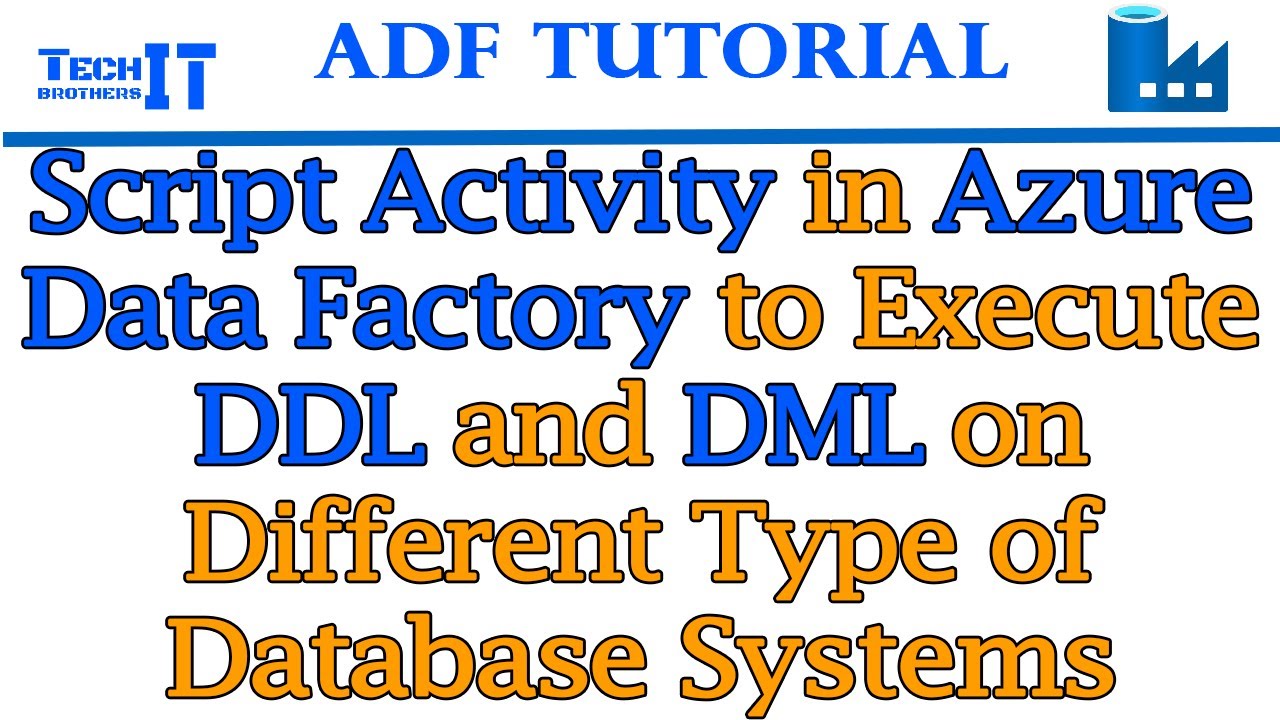 TECH BROTHERS IT

ADF TUTORIAL

Script Activity in Azure Data Factory to Execute DDL and DML on Different Type of Database Systems